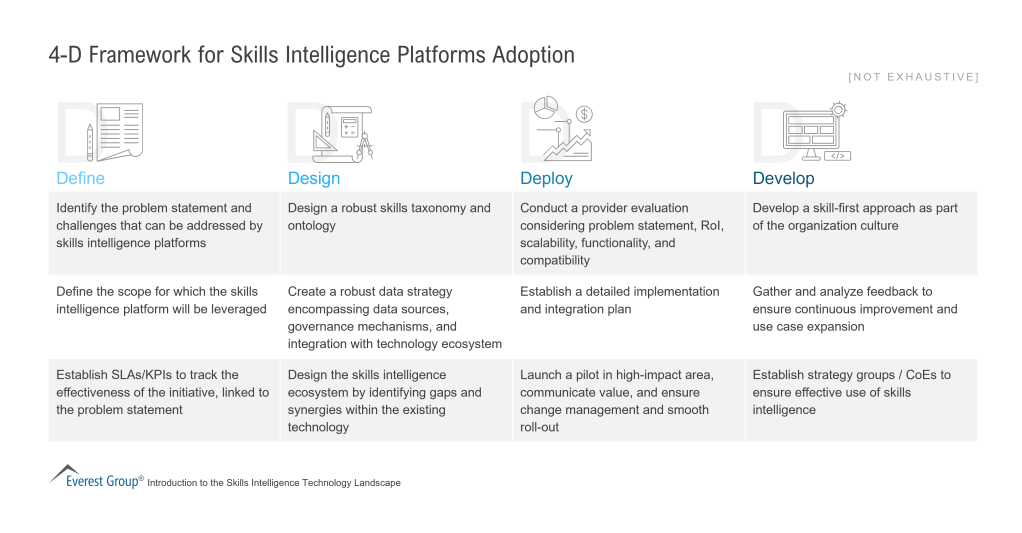 4-D Framework for Skills Intelligence Platforms Adoption

[NOT EXHAUSTIVE]

| Define | Design | Deploy | Develop |
|---|---|---|---|
| Identify the problem statement and challenges that can be addressed by skills intelligence platforms | Design a robust skills taxonomy and ontology | Conduct a provider evaluation considering problem statement, RoI, scalability, functionality, and compatibility | Develop a skill-first approach as part of the organization culture |
| Define the scope for which the skills intelligence platform will be leveraged | Create a robust data strategy encompassing data sources, governance mechanisms, and integration with technology ecosystem | Establish a detailed implementation and integration plan | Gather and analyze feedback to ensure continuous improvement and use case expansion |
| Establish SLAs/KPIs to track the effectiveness of the initiative, linked to the problem statement | Design the skills intelligence ecosystem by identifying gaps and synergies within the existing technology | Launch a pilot in high-impact area, communicate value, and ensure change management and smooth roll-out | Establish strategy groups / CoEs to ensure effective use of skills intelligence |

Everest Group® Introduction to the Skills Intelligence Technology Landscape